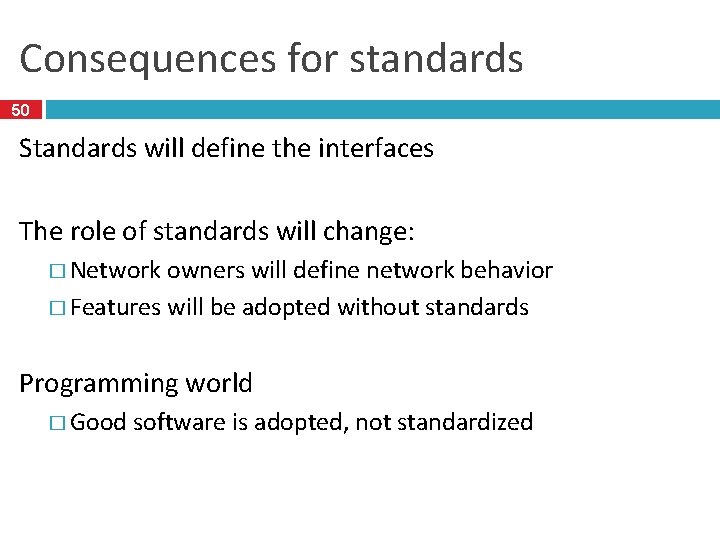 Consequences for standards

50

Standards will define the interfaces

The role of standards will change:

□ Network owners will define network behavior

□ Features will be adopted without standards

Programming world

□ Good software is adopted, not standardized